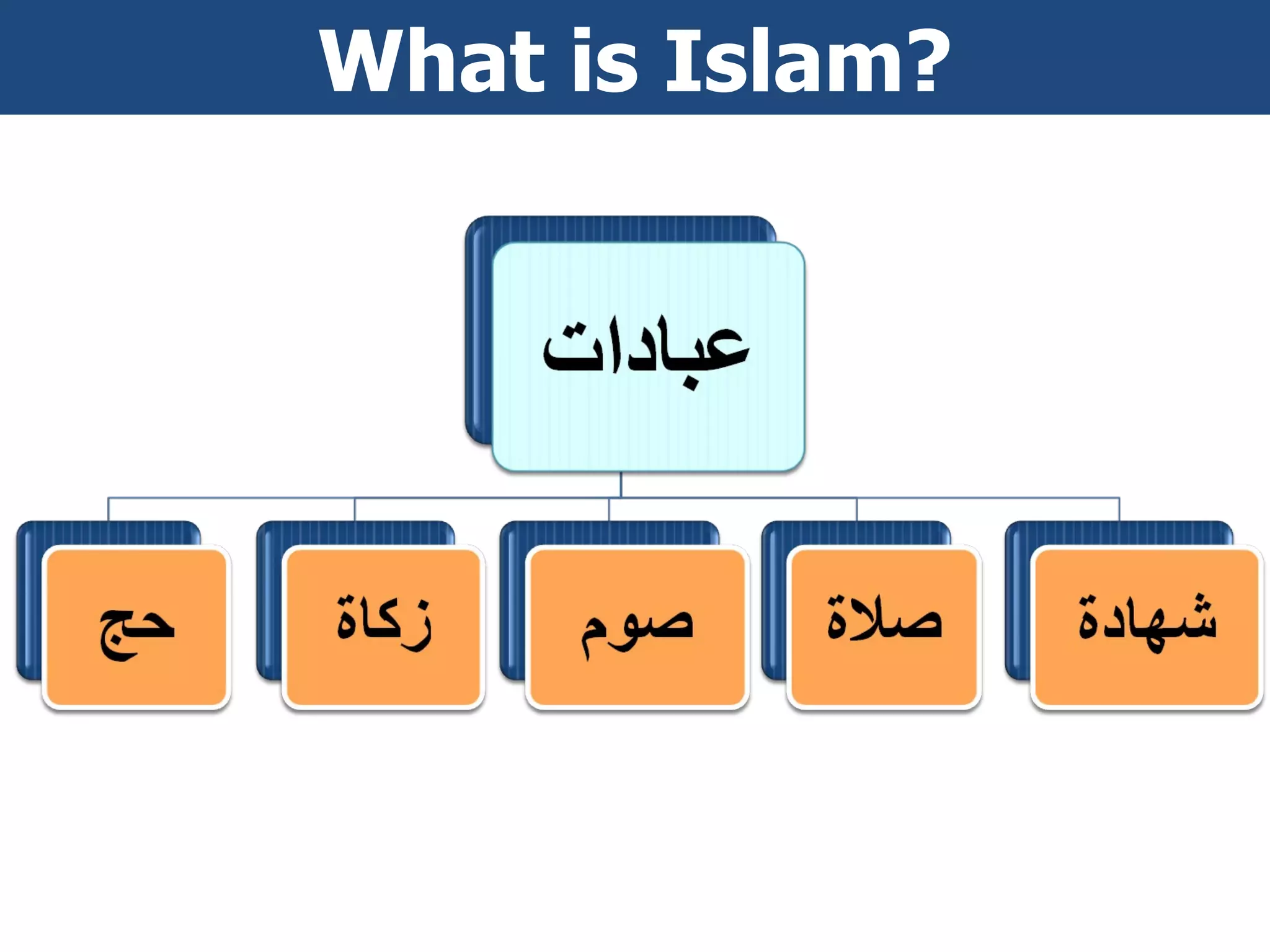 What is Islam?

عبادات

شهادة

صلاة

صوم

زكاة

حج